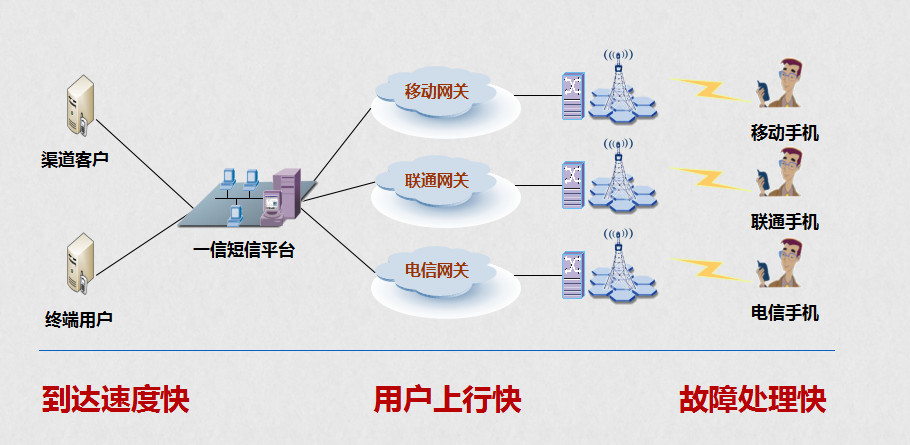 渠道客户

终端用户

一信短信平台

移动网关

联通网关

电信网关

移动手机

联通手机

电信手机

到达速度快

用户上行快

故障处理快